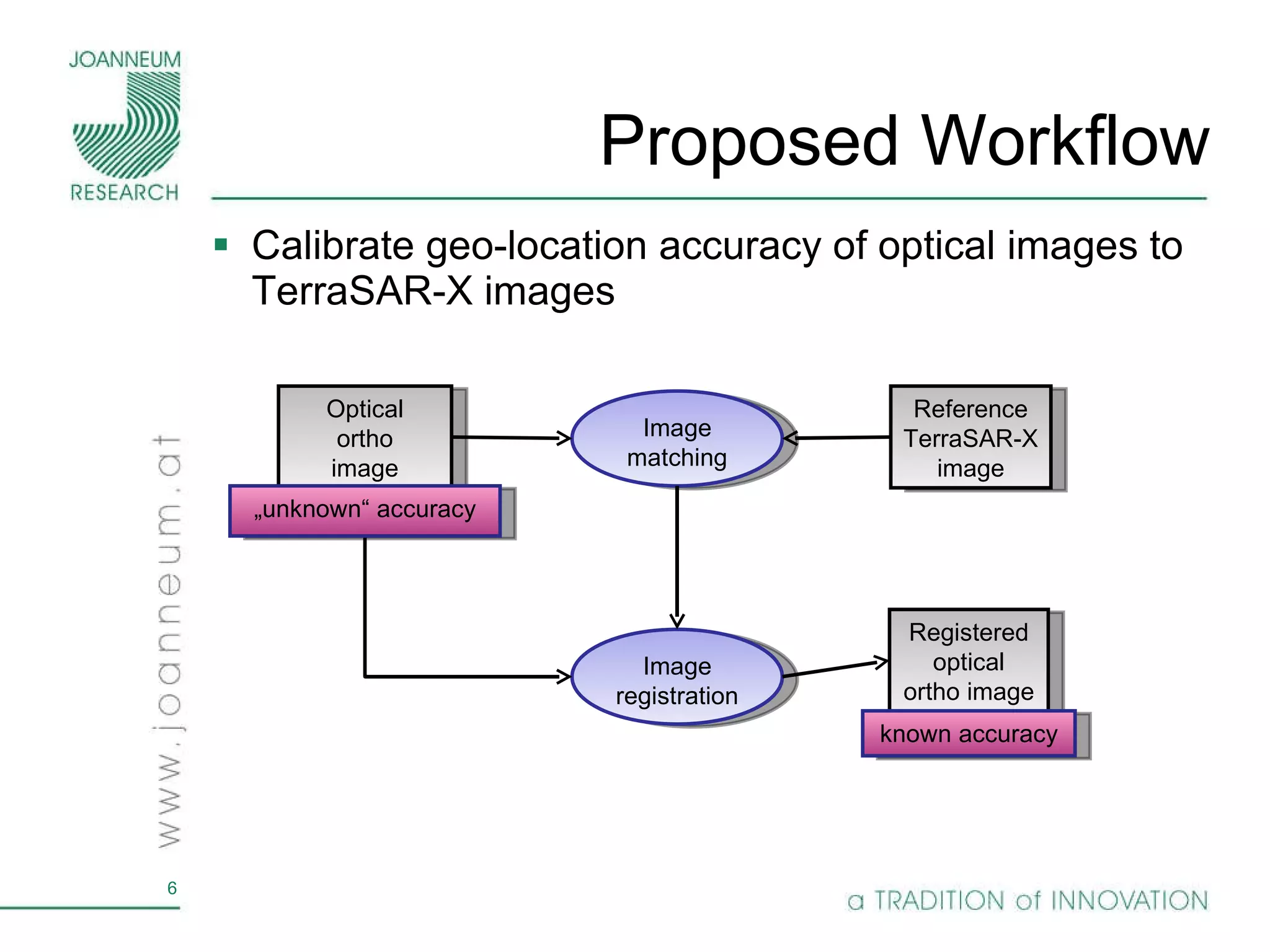 JOANNEUM
RESEARCH

Proposed Workflow

▪ Calibrate geo-location accuracy of optical images to TerraSAR-X images

Optical ortho image

„unknown“ accuracy

Image matching

Reference TerraSAR-X image

Image registration

Registered optical ortho image

known accuracy

www.joanneum.at

6

a TRADITION of INNOVATION